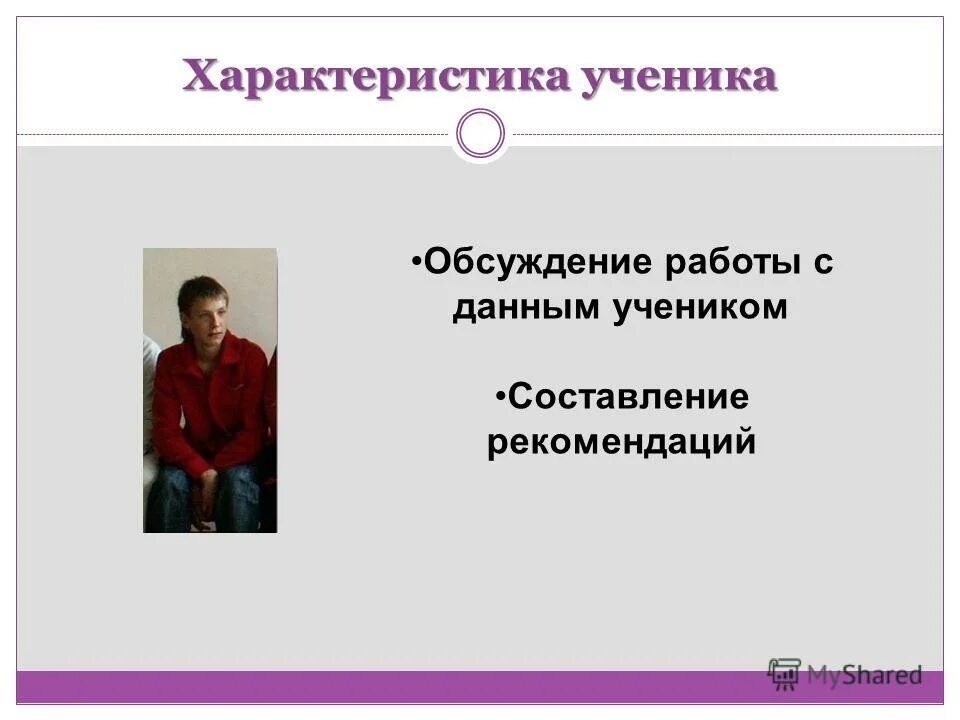 Характеристика ученика

•Обсуждение работы с данным учеником

•Составление рекомендаций

MyShared